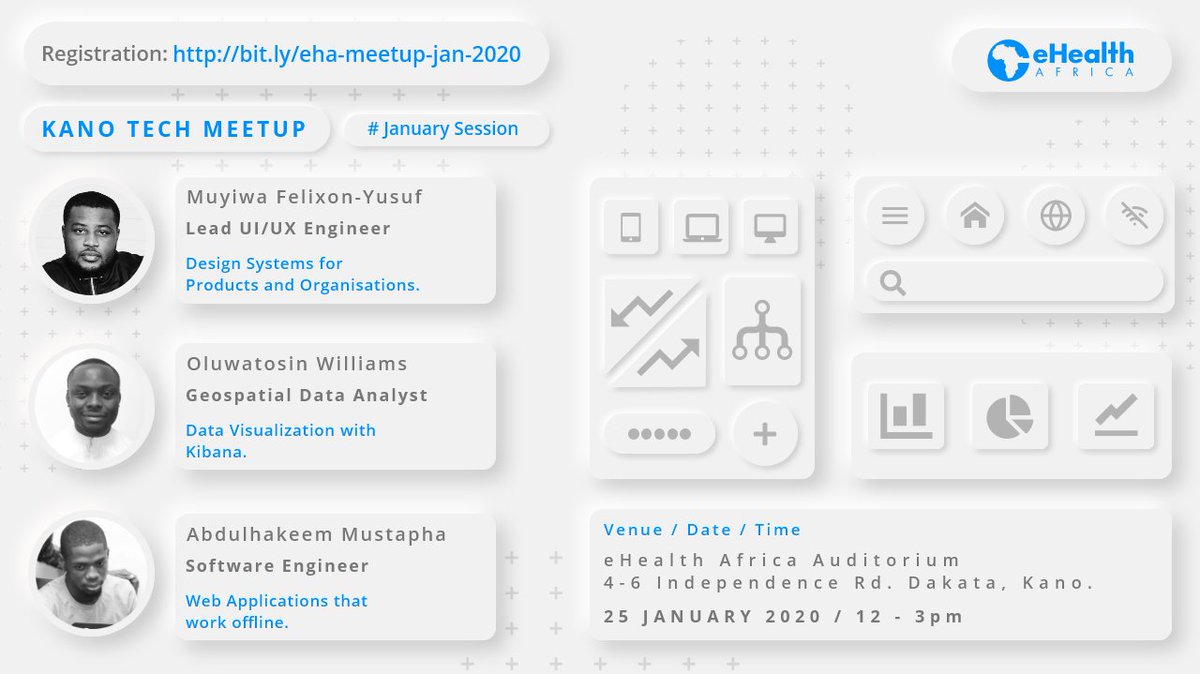 Registration: http://bit.ly/eha-meetup-jan-2020

eHealth AFRICA

KANO TECH MEETUP

# January Session

Muyiwa Felixon-Yusuf
Lead UI/UX Engineer
Design Systems for Products and Organisations.

Oluwatosin Williams
Geospatial Data Analyst
Data Visualization with Kibana.

Abdulhakeem Mustapha
Software Engineer
Web Applications that work offline.

Venue / Date / Time
eHealth Africa Auditorium
4-6 Independence Rd. Dakata, Kano.
25 JANUARY 2020 / 12 - 3pm